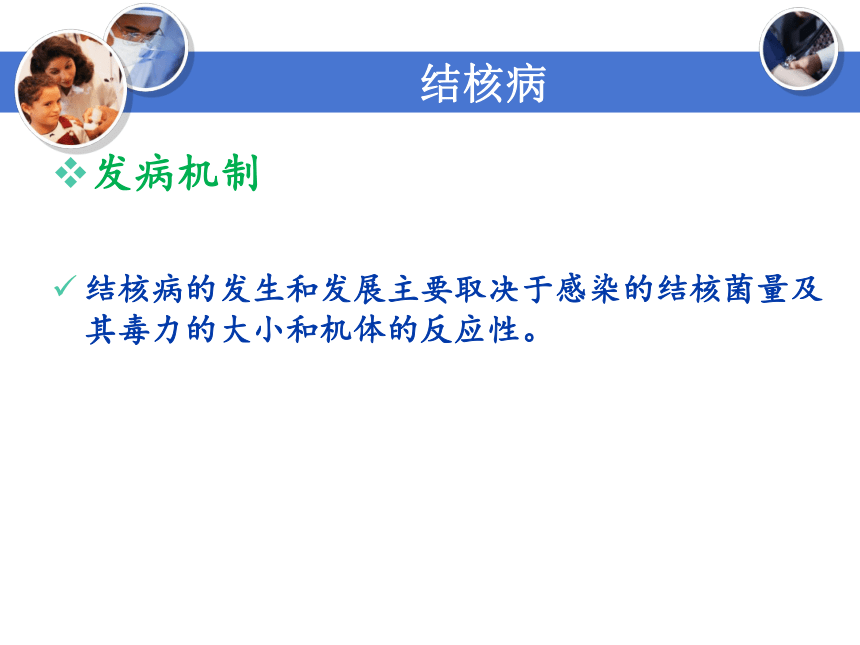 结核病

❖ 发病机制

✓ 结核病的发生和发展主要取决于感染的结核菌量及其毒力的大小和机体的反应性。